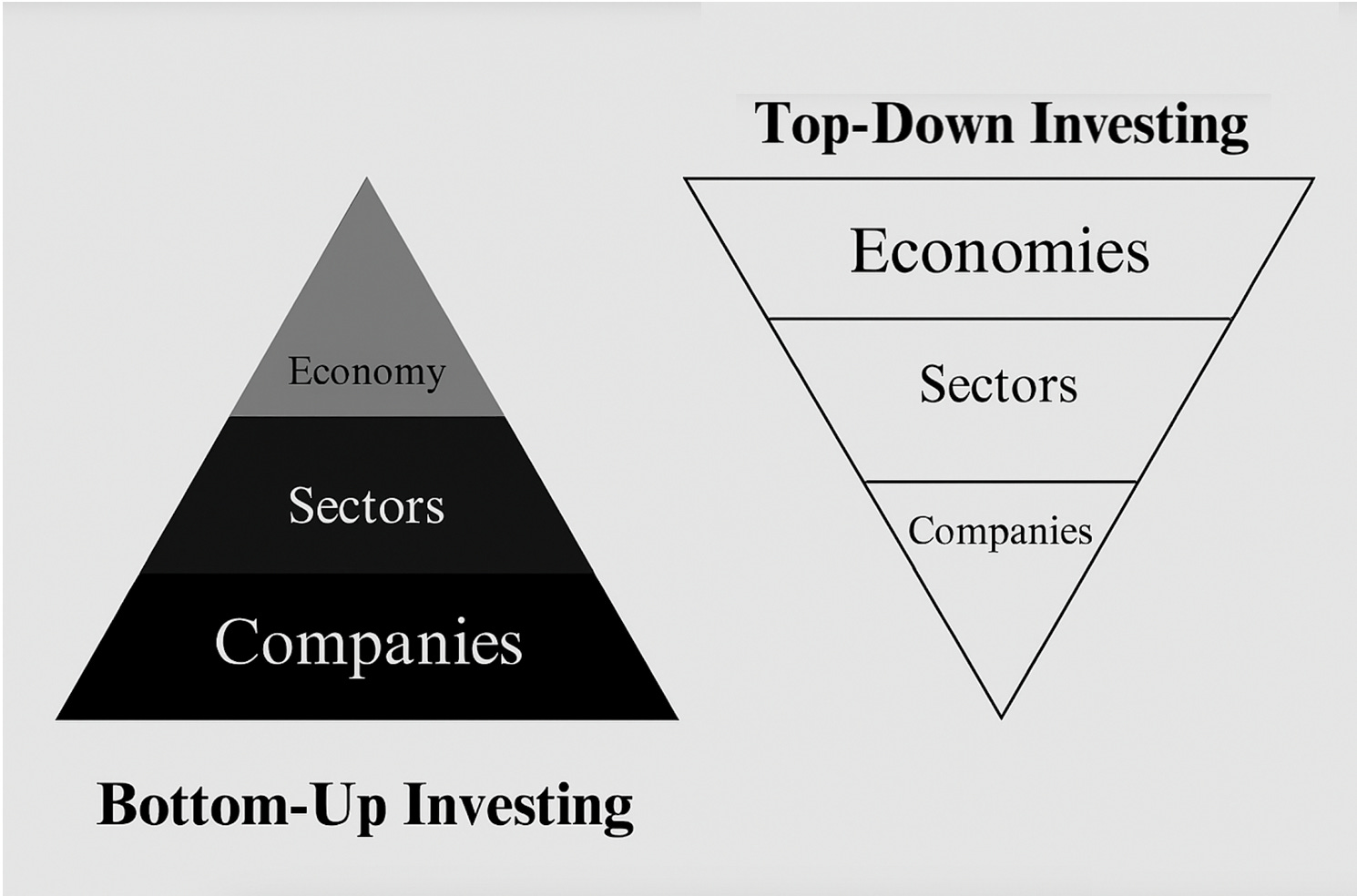 Economy
Sectors
Companies

Bottom-Up Investing

Top-Down Investing

Economies
Sectors
Companies